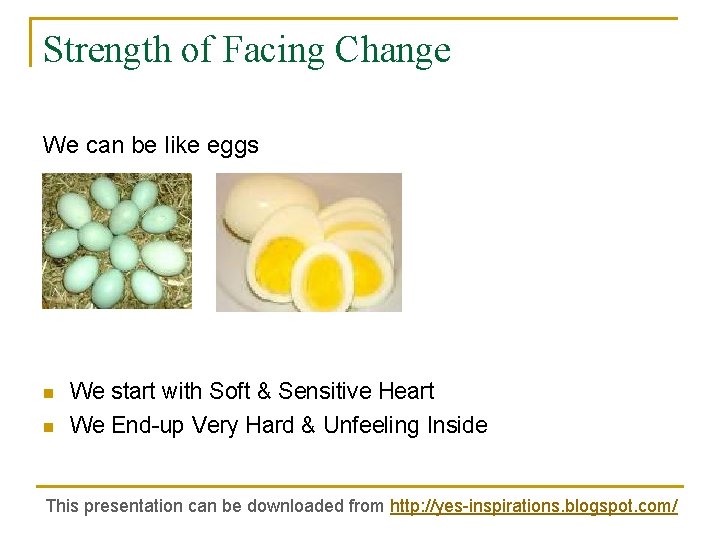 Strength of Facing Change

We can be like eggs

- We start with Soft & Sensitive Heart
- We End-up Very Hard & Unfeeling Inside

This presentation can be downloaded from http://yes-inspirations.blogspot.com/